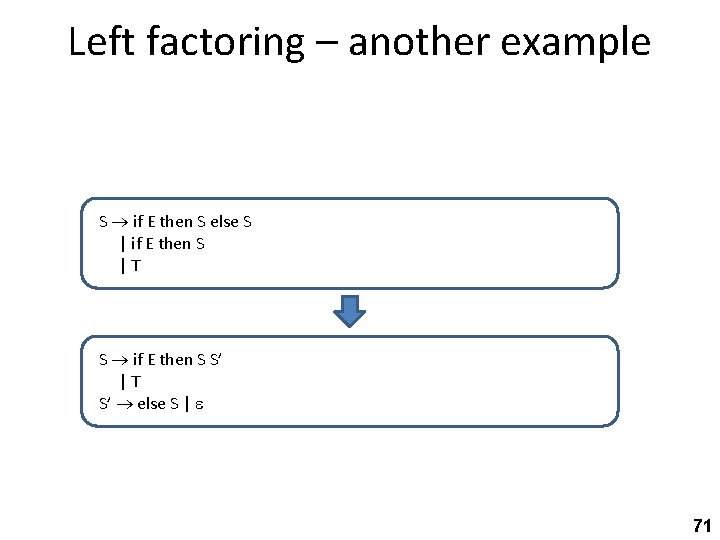 Left factoring – another example

S → if E then S else S
| if E then S
| T

S → if E then S S'
| T
S' → else S | ε

71